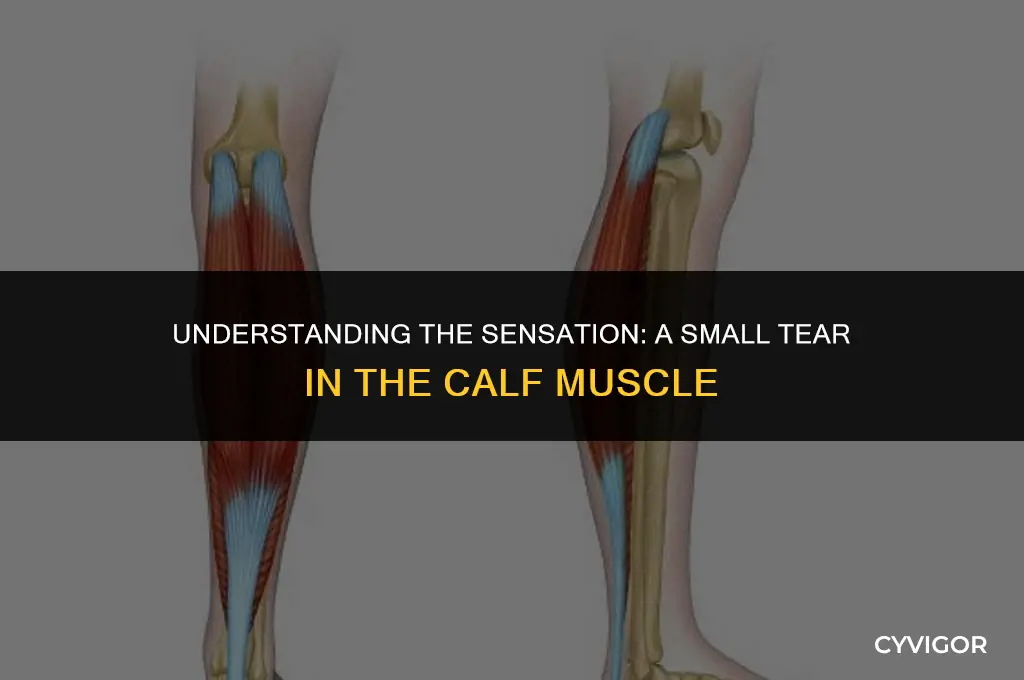 UNDERSTANDING THE SENSATION: A SMALL TEAR IN THE CALF MUSCLE

CYVIGOR